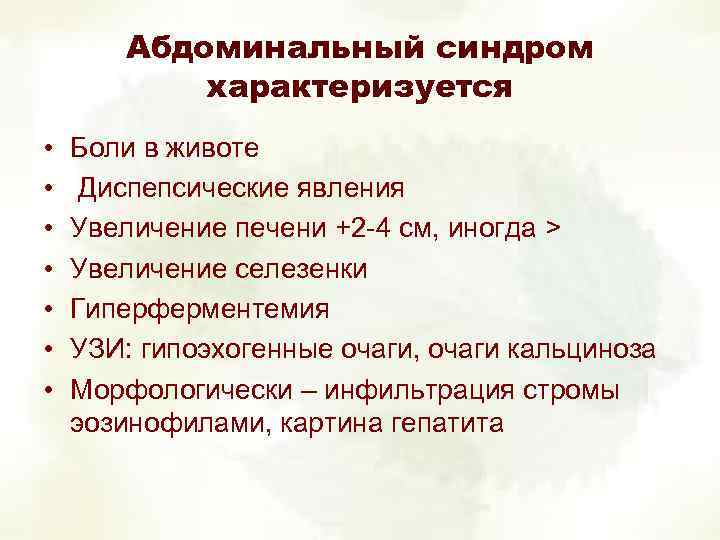 Абдоминальный синдром характеризуется

• Боли в животе
• Диспепсические явления
• Увеличение печени +2-4 см, иногда >
• Увеличение селезенки
• Гиперферментемия
• УЗИ: гипоэхогенные очаги, очаги кальциноза
• Морфологически – инфильтрация стромы эозинофилами, картина гепатита